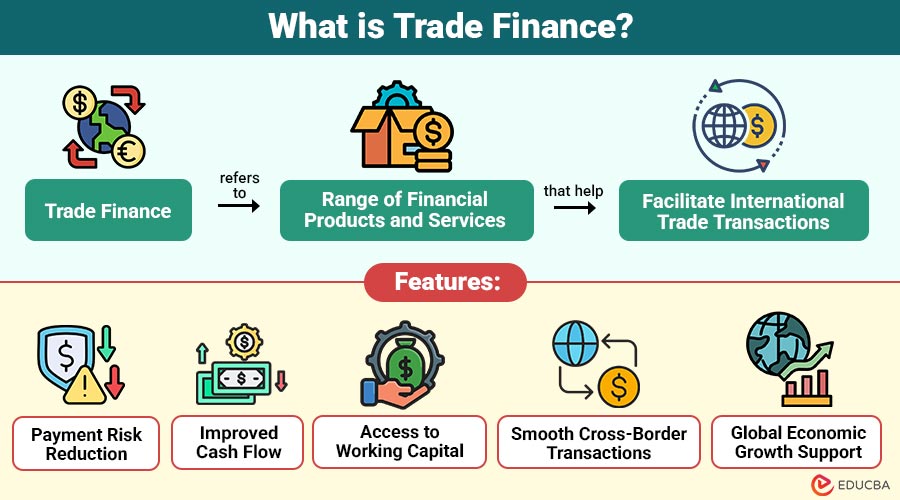 What is Trade Finance?

Trade Finance

refers to

Range of Financial Products and Services

that help

Facilitate International Trade Transactions

Features:

Payment Risk Reduction

Improved Cash Flow

Access to Working Capital

Smooth Cross-Border Transactions

Global Economic Growth Support

EDUCBA